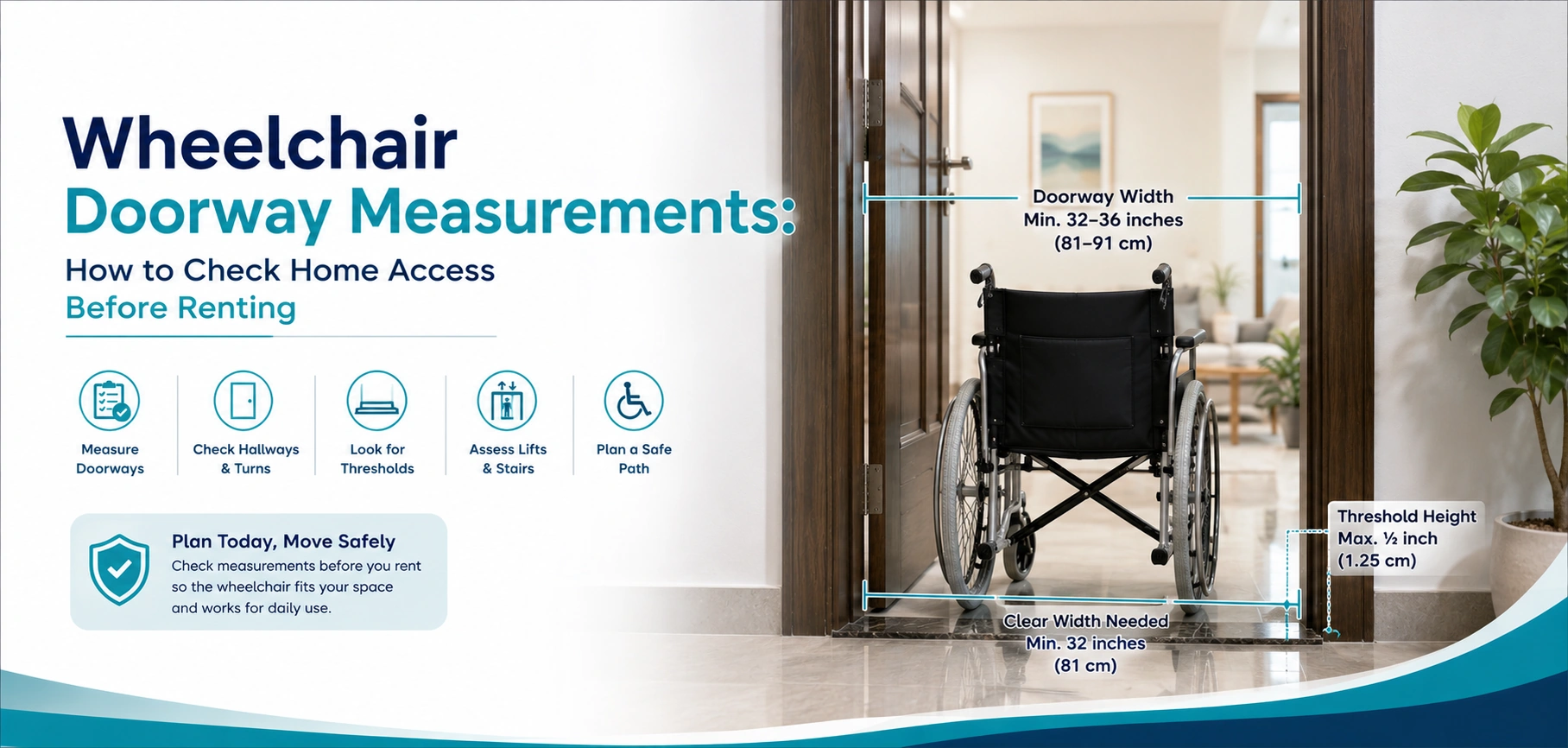 Wheelchair
Doorway Measurements:
How to Check Home Access
Before Renting

Measure Doorways

Check Hallways & Turns

Look for Thresholds

Assess Lifts & Stairs

Plan a Safe Path

Plan Today, Move Safely
Check measurements before you rent so the wheelchair fits your space and works for daily use.

Doorway Width
Min. 32–36 inches
(81–91 cm)

Threshold Height
Max. ½ inch
(1.25 cm)

Clear Width Needed
Min. 32 inches
(81 cm)